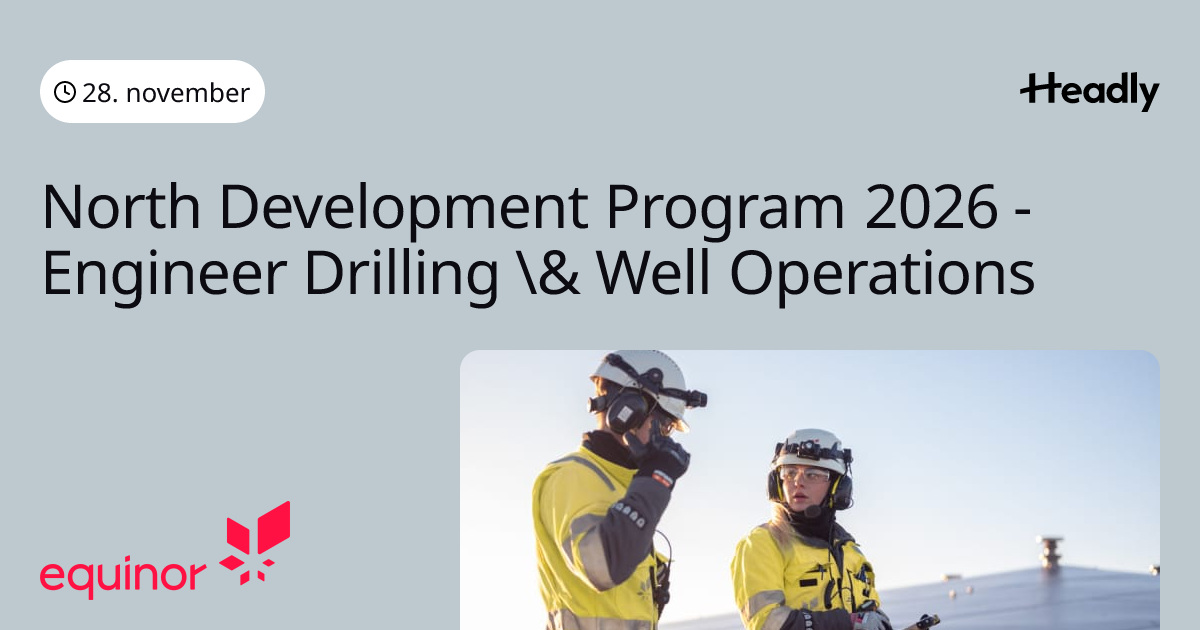 28. november

Headly

North Development Program 2026 - Engineer Drilling \& Well Operations

equinor